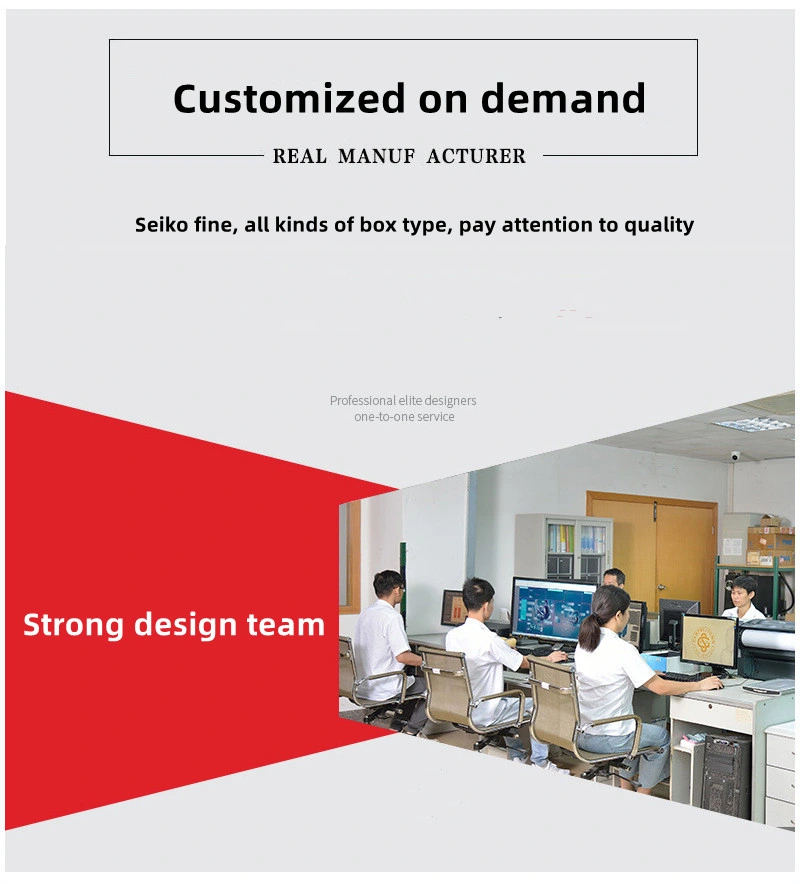 Customized on demand

REAL MANUF ACTURER

Seiko fine, all kinds of box type, pay attention to quality

Professional elite designers
one-to-one service

Strong design team